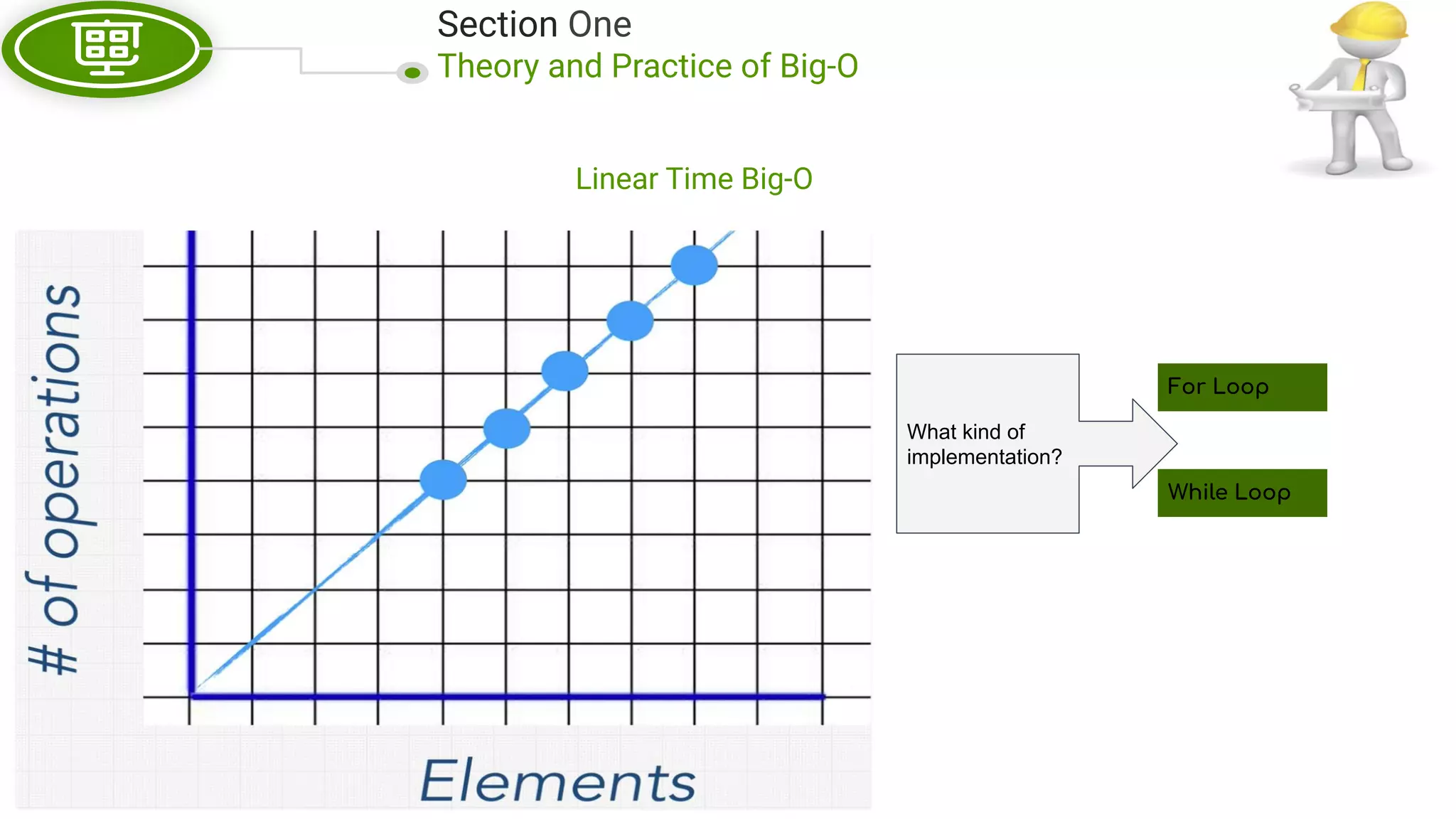 Section One
Theory and Practice of Big-O

Linear Time Big-O

# of operations

Elements

What kind of implementation?

For Loop

While Loop